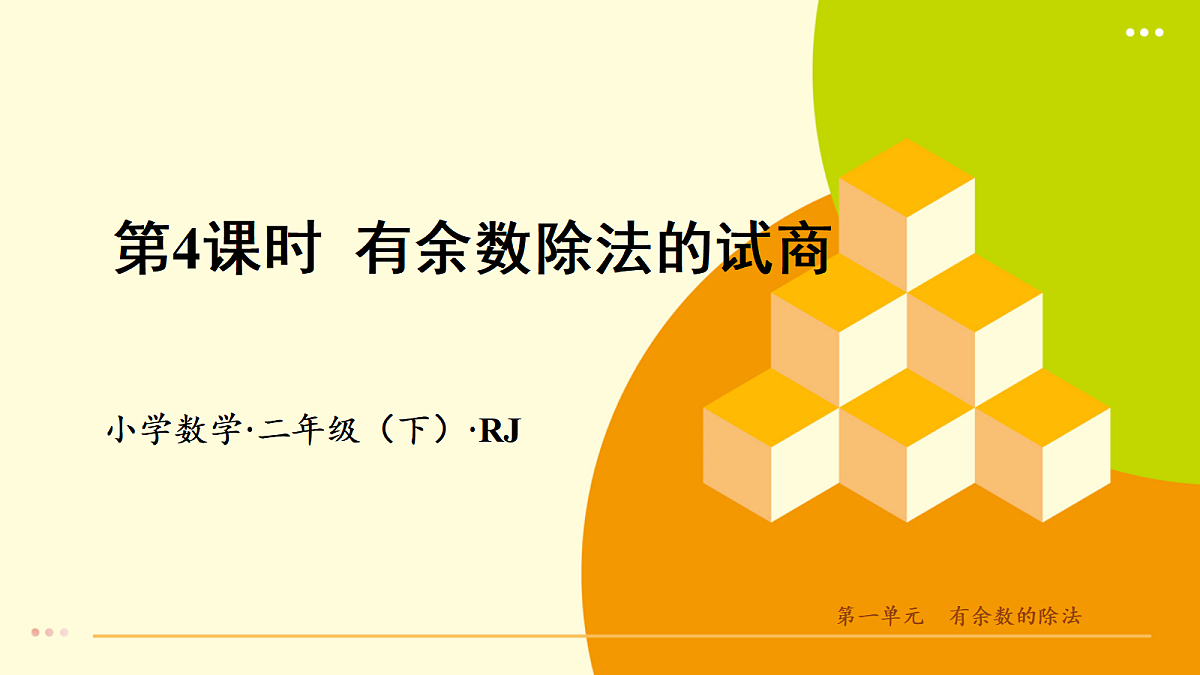 第4课时 有余数除法的试商

小学数学·二年级（下）·RJ

第一单元 有余数的除法